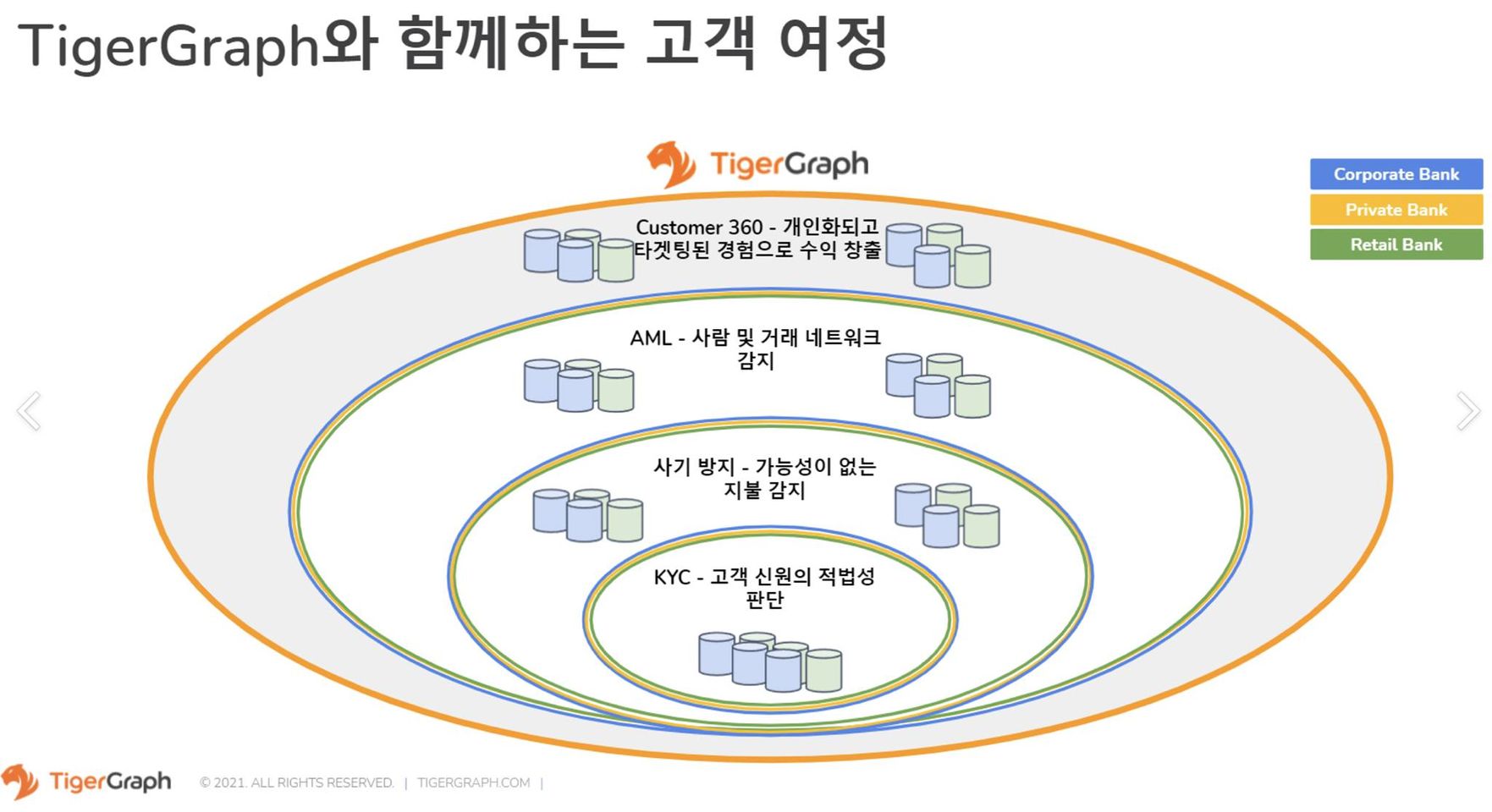 TigerGraph와 함께하는 고객 여정

TigerGraph

Corporate Bank
Private Bank
Retail Bank

Customer 360 - 개인화되고 타겟팅된 경험으로 수익 창출

AML - 사람 및 거래 네트워크 감지

사기 방지 - 가능성이 없는 지불 감지

KYC - 고객 신원의 적법성 판단

TigerGraph © 2021. ALL RIGHTS RESERVED. | TIGERGRAPH.COM |